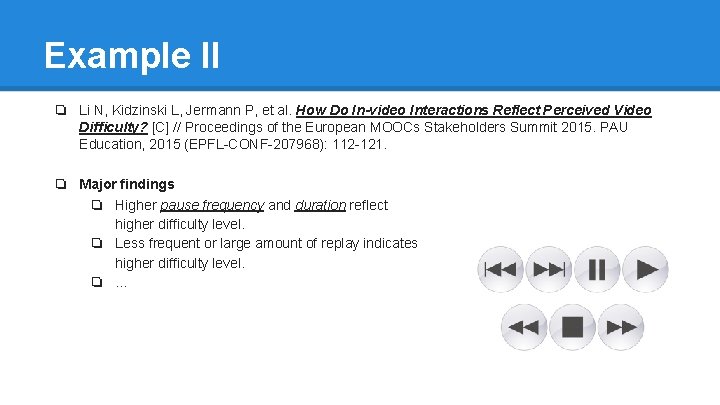 Example II

❏ Li N, Kidzinski L, Jermann P, et al. How Do In-video Interactions Reflect Perceived Video Difficulty? [C] // Proceedings of the European MOOCs Stakeholders Summit 2015. PAU Education, 2015 (EPFL-CONF-207968): 112-121.

❏ Major findings
❏ Higher pause frequency and duration reflect higher difficulty level.
❏ Less frequent or large amount of replay indicates higher difficulty level.
❏ ...